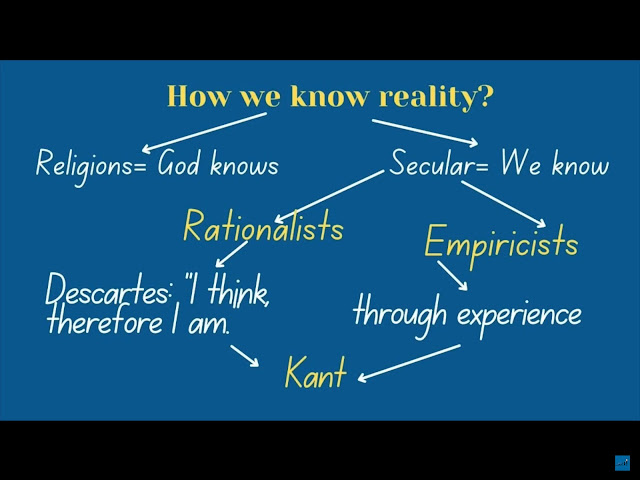 How we know reality?

Religions= God knows

Secular= We know

Rationalists

Empiricists

Descartes: "I think, therefore I am.

through experience

Kant